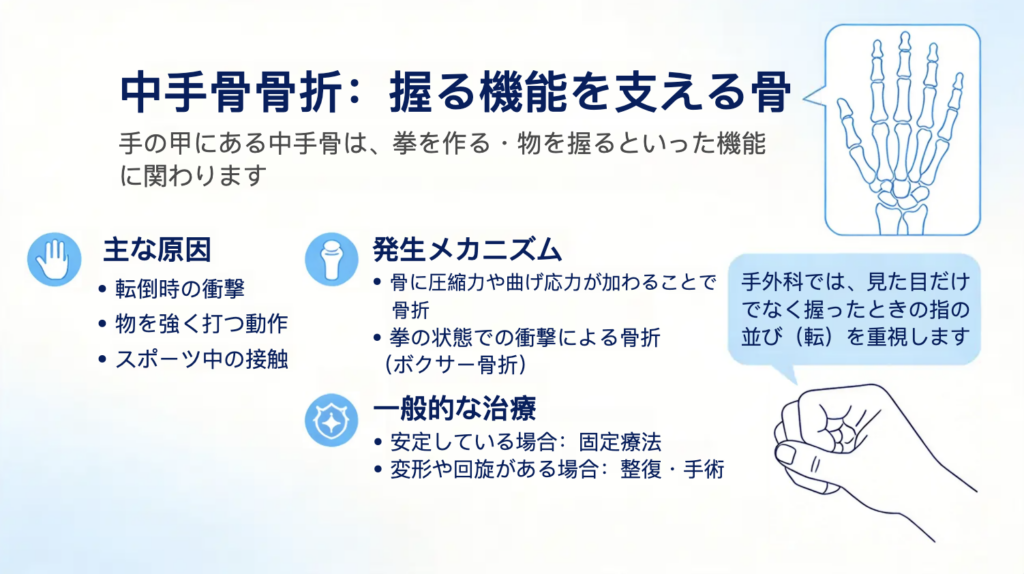 中手骨骨折：握る機能を支える骨

手の甲にある中手骨は、拳を作る・物を握るといった機能に関わります

主な原因
• 転倒時の衝撃
• 物を強く打つ動作
• スポーツ中の接触

発生メカニズム
• 骨に圧縮力や曲げ応力が加わることで骨折
• 拳の状態での衝撃による骨折（ボクサー骨折）

一般的な治療
• 安定している場合：固定療法
• 変形や回旋がある場合：整復・手術

手外科では、見た目だけでなく握ったときの指の並び（転）を重視します